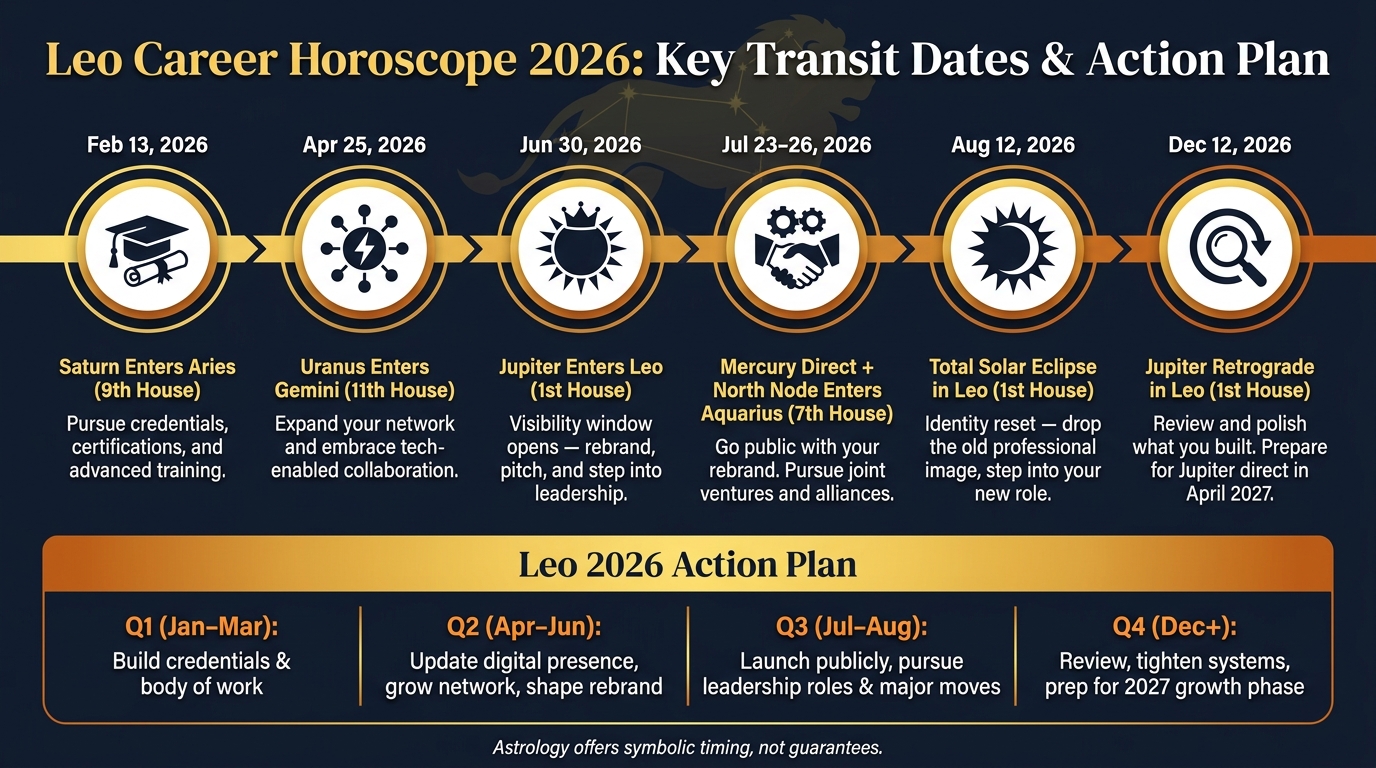 Leo Career Horoscope 2026: Key Transit Dates & Action Plan

Feb 13, 2026

Saturn Enters Aries (9th House)

Pursue credentials, certifications, and advanced training.

Apr 25, 2026

Uranus Enters Gemini (11th House)

Expand your network and embrace tech-enabled collaboration.

Jun 30, 2026

Jupiter Enters Leo (1st House)

Visibility window opens — rebrand, pitch, and step into leadership.

Jul 23–26, 2026

Mercury Direct + North Node Enters Aquarius (7th House)

Go public with your rebrand. Pursue joint ventures and alliances.

Aug 12, 2026

Total Solar Eclipse in Leo (1st House)

Identity reset — drop the old professional image, step into your new role.

Dec 12, 2026

Jupiter Retrograde in Leo (1st House)

Review and polish what you built. Prepare for Jupiter direct in April 2027.

Leo 2026 Action Plan

Q1 (Jan–Mar):
Build credentials & body of work

Q2 (Apr–Jun):
Update digital presence, grow network, shape rebrand

Q3 (Jul–Aug):
Launch publicly, pursue leadership roles & major moves

Q4 (Dec+):
Review, tighten systems, prep for 2027 growth phase

Astrology offers symbolic timing, not guarantees.